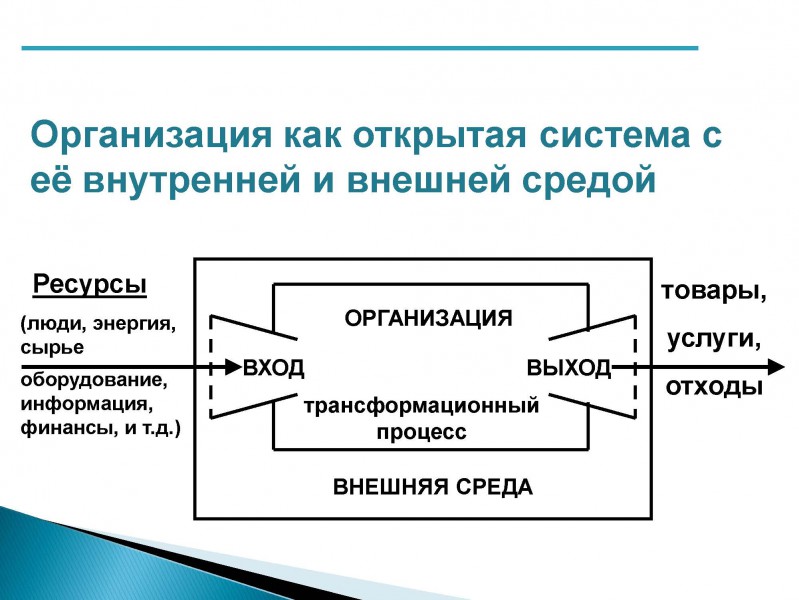 Организация как открытая система с её внутренней и внешней средой

Ресурсы

(люди, энергия, сырье

оборудование, информация, финансы, и т.д.)

ВХОД

ОРГАНИЗАЦИЯ

трансформационный процесс

ВЫХОД

ВНЕШНЯЯ СРЕДА

товары,

услуги,

отходы